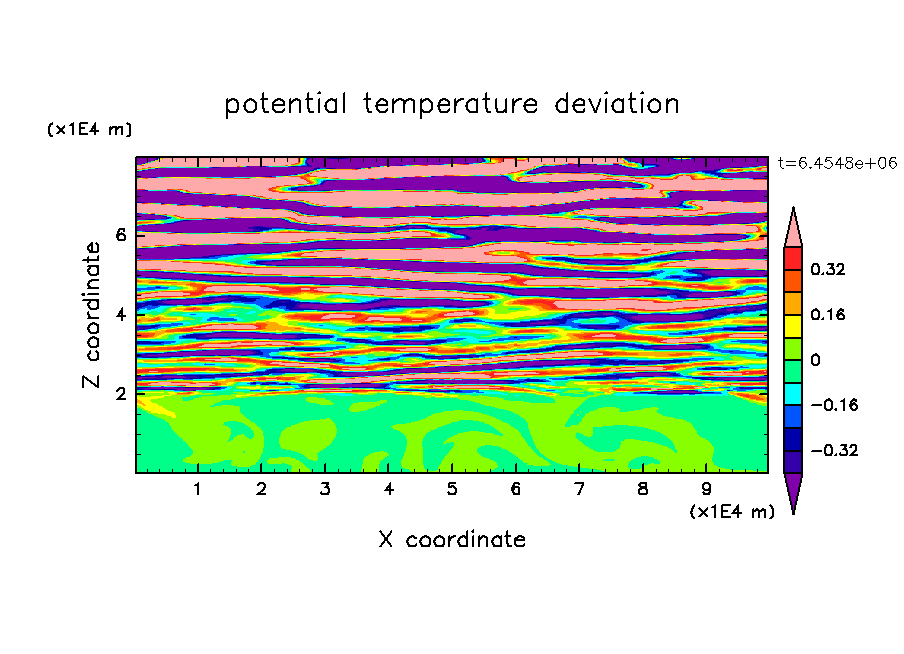 potential temperature deviation

(x1E4 m)

t=6.4548e+06

Z coordinate

6
4
2

0.32
0.16
0
−0.16
−0.32

1 2 3 4 5 6 7 8 9

(x1E4 m)

X coordinate